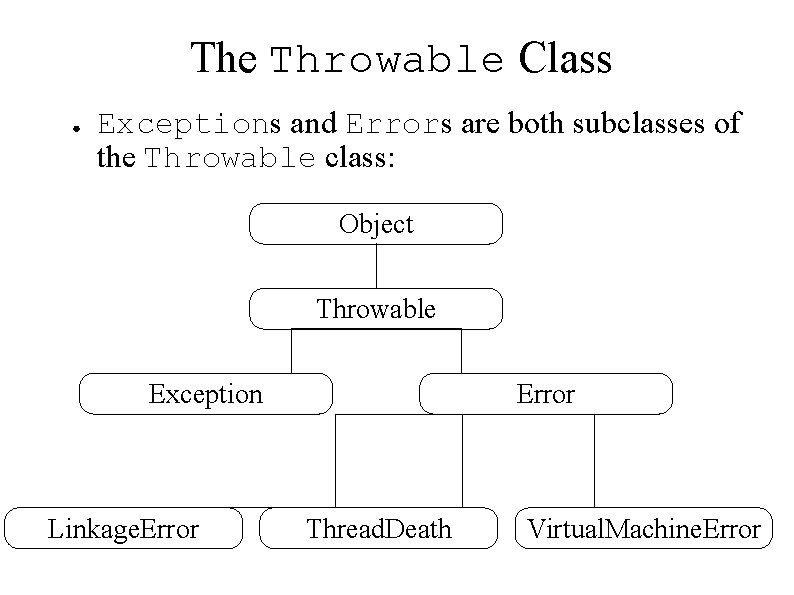 The Throwable Class

• Exceptions and Errors are both subclasses of the Throwable class:

Object

Throwable

Exception

Error

LinkageError

ThreadDeath

VirtualMachineError